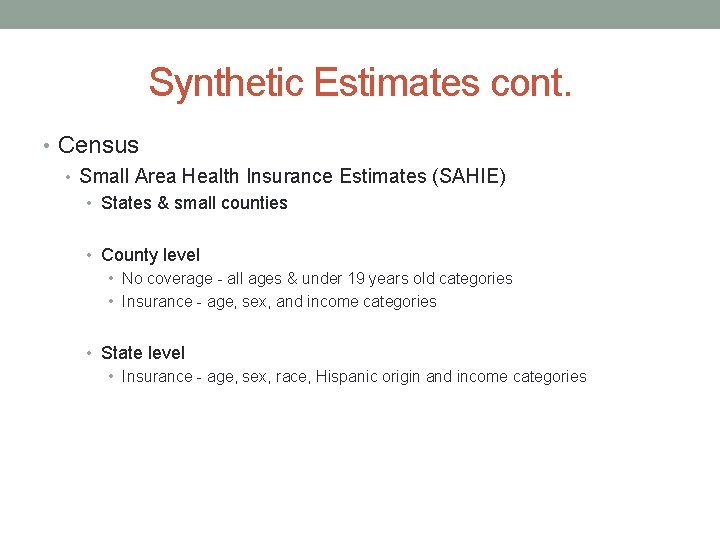 Synthetic Estimates cont.

• Census
  • Small Area Health Insurance Estimates (SAHIE)
    • States & small counties

    • County level
      • No coverage - all ages & under 19 years old categories
      • Insurance - age, sex, and income categories

    • State level
      • Insurance - age, sex, race, Hispanic origin and income categories